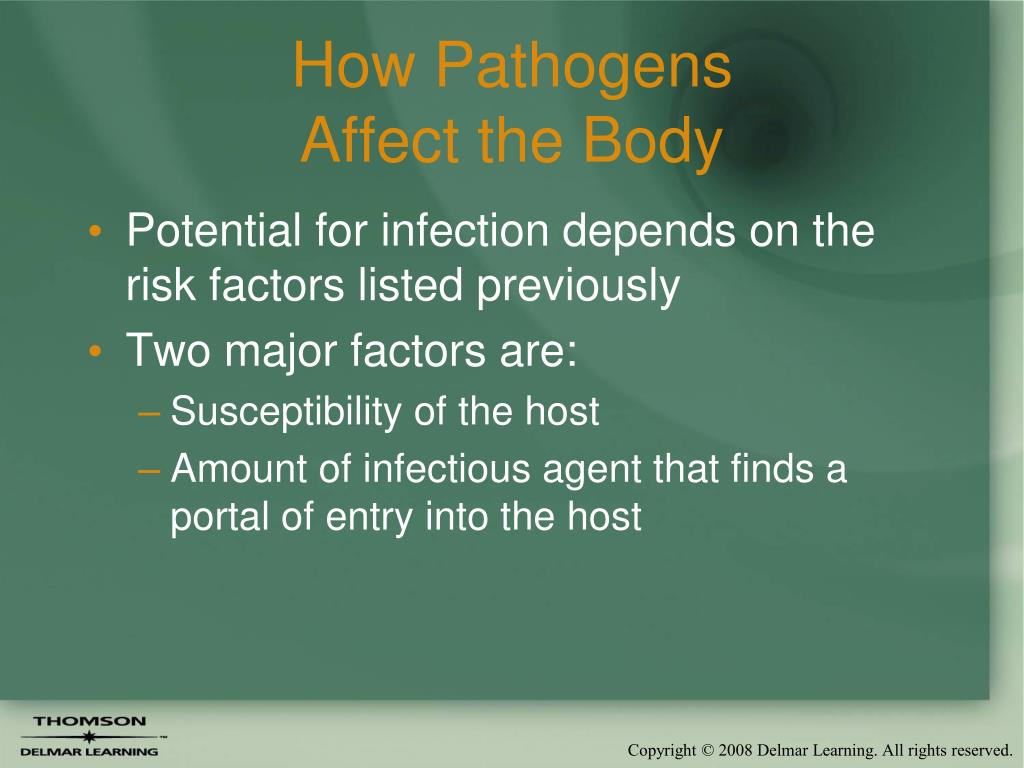 How Pathogens
Affect the Body

• Potential for infection depends on the risk factors listed previously
• Two major factors are:
– Susceptibility of the host
– Amount of infectious agent that finds a portal of entry into the host

THOMSON
DELMAR LEARNING

Copyright © 2008 Delmar Learning. All rights reserved.